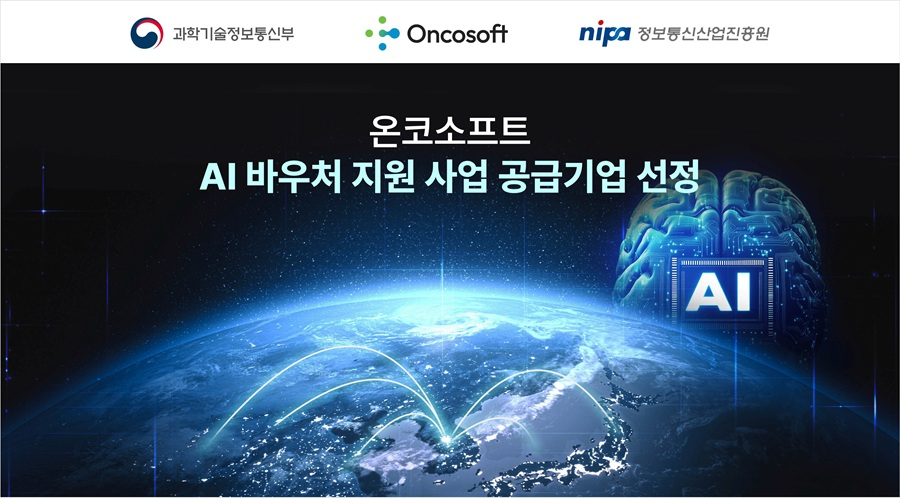 과학기술정보통신부

Oncosoft

nipa 정보통신산업진흥원

온코소프트
AI 바우처 지원 사업 공급기업 선정

AI